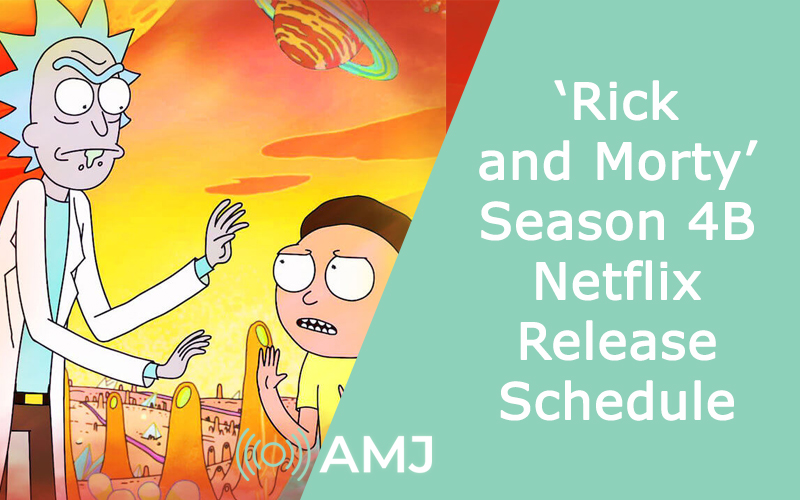 ‘Rick and Morty’ Season 4B Netflix Release Schedule

AMJ